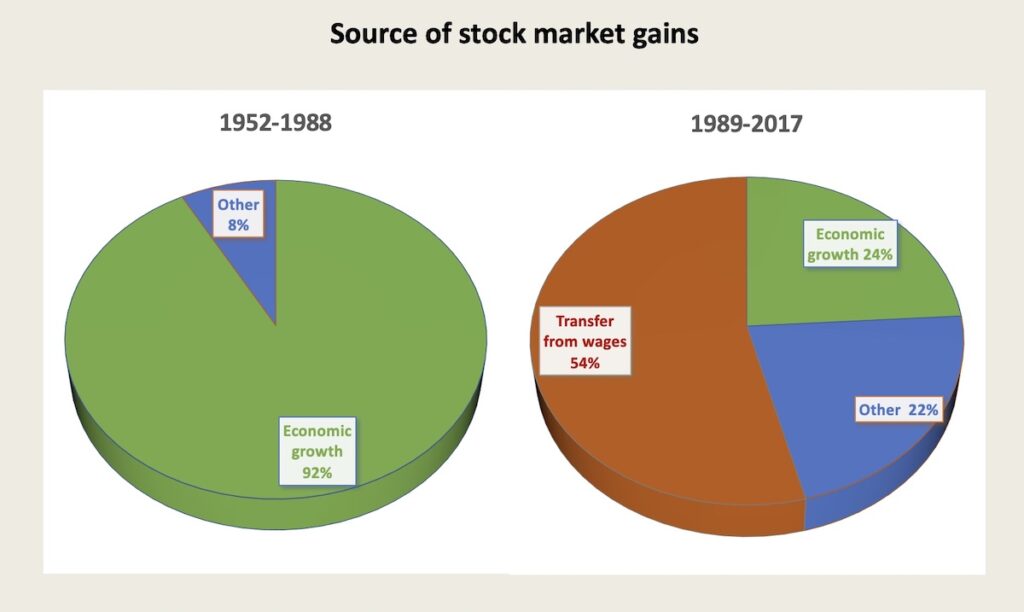 Source of stock market gains

1952-1988

Other
8%

Economic
growth
92%

1989-2017

Economic
growth 24%

Transfer
from wages
54%

Other 22%